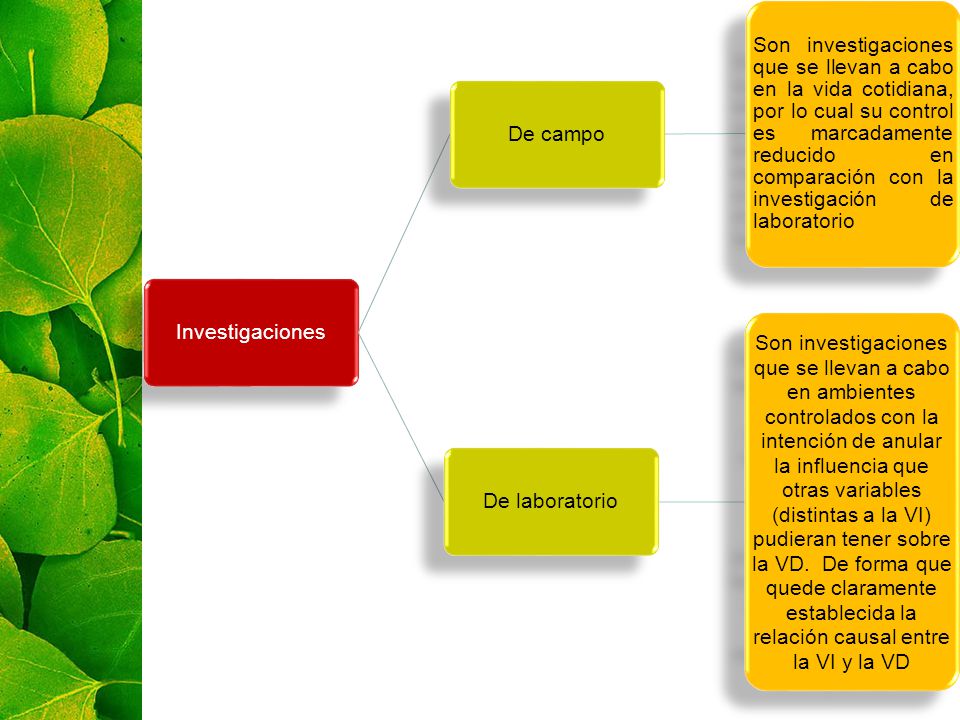 Investigaciones

De campo

Son investigaciones que se llevan a cabo en la vida cotidiana, por lo cual su control es marcadamente reducido en comparación con la investigación de laboratorio

De laboratorio

Son investigaciones que se llevan a cabo en ambientes controlados con la intención de anular la influencia que otras variables (distintas a la VI) pudieran tener sobre la VD. De forma que quede claramente establecida la relación causal entre la VI y la VD